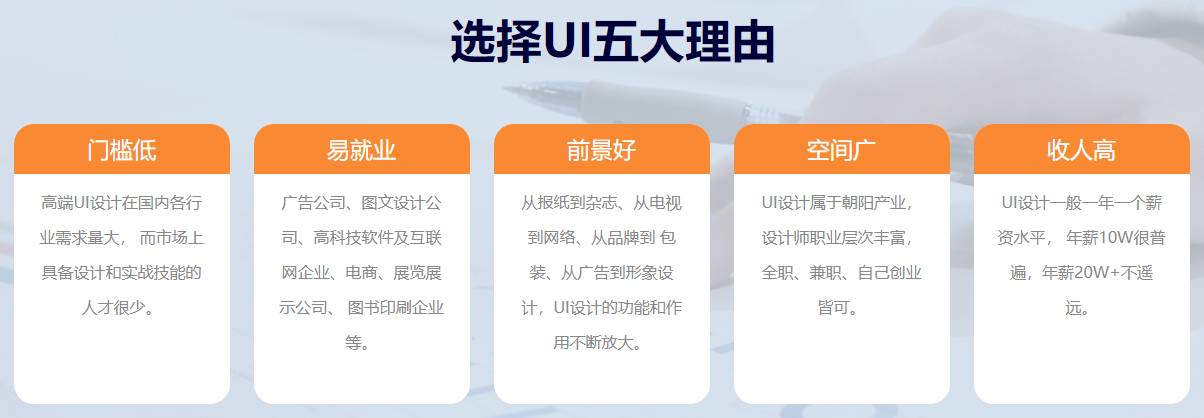 选择UI五大理由

门槛低

高端UI设计在国内各行业需求量大， 而市场上具备设计和实战技能的人才很少。

易就业

广告公司、图文设计公司、高科技软件及互联网企业、电商、展览展示公司、 图书印刷企业等。

前景好

从报纸到杂志、从电视到网络、从品牌到 包装、从广告到形象设计，UI设计的功能和作用不断放大。

空间广

UI设计属于朝阳产业，设计师职业层次丰富，全职、兼职、自己创业皆可。

收人高

UI设计一般一年一个薪资水平， 年薪10W很普遍，年薪20W+不遥远。